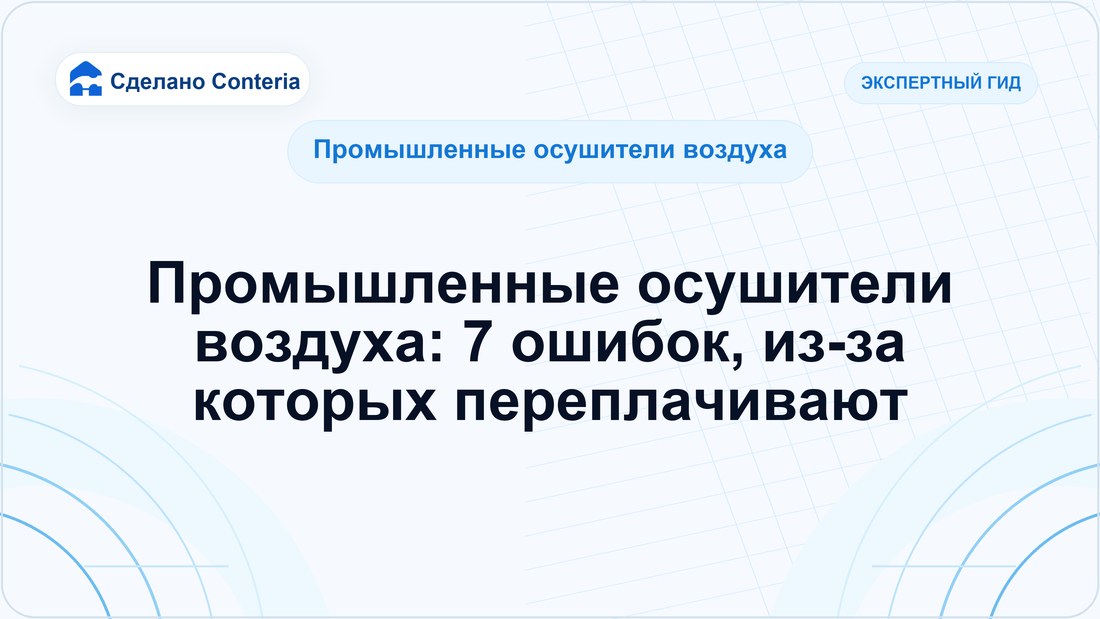 Сделано Conteria

ЭКСПЕРТНЫЙ ГИД

Промышленные осушители воздуха

Промышленные осушители воздуха: 7 ошибок, из-за которых переплачивают